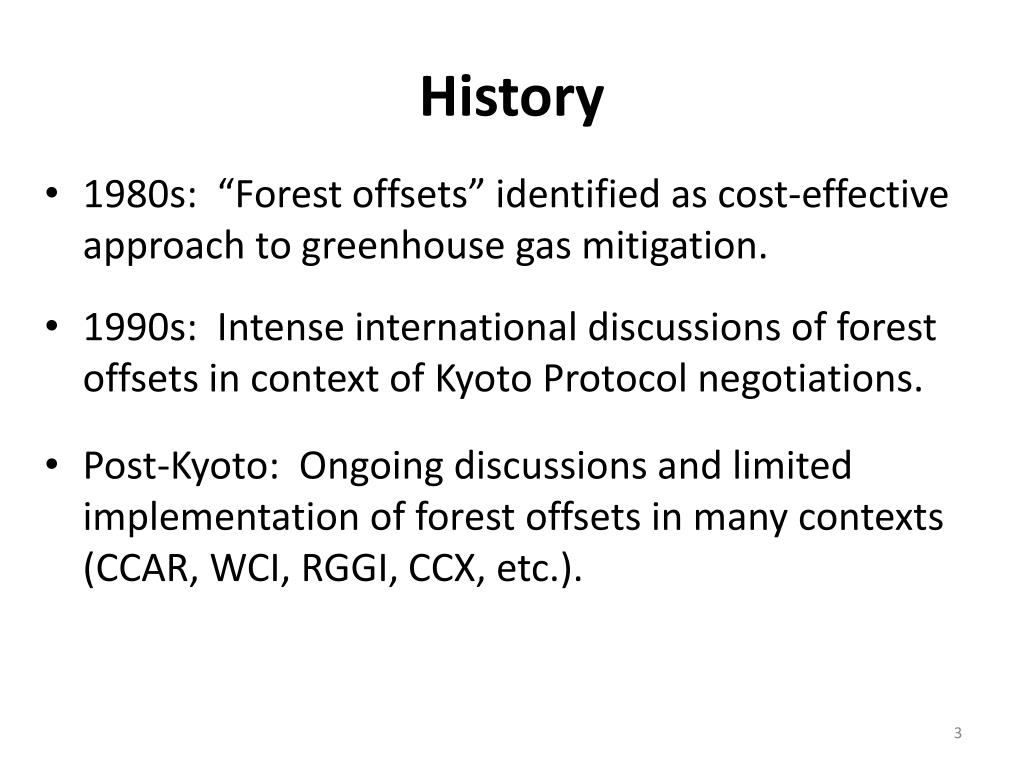 History

• 1980s: “Forest offsets” identified as cost-effective approach to greenhouse gas mitigation.

• 1990s: Intense international discussions of forest offsets in context of Kyoto Protocol negotiations.

• Post-Kyoto: Ongoing discussions and limited implementation of forest offsets in many contexts (CCAR, WCI, RGGI, CCX, etc.).

3